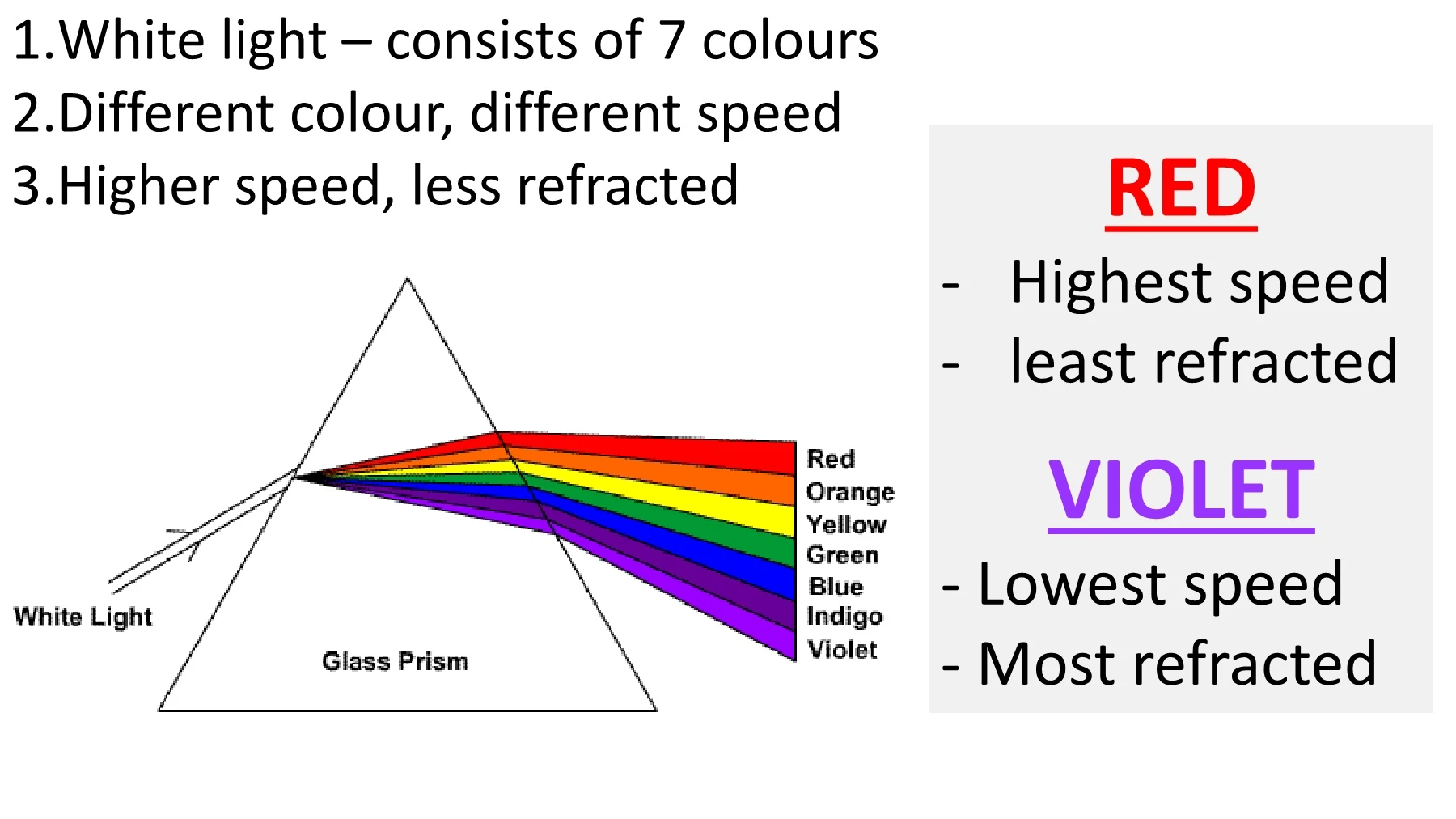 1.White light – consists of 7 colours
2.Different colour, different speed
3.Higher speed, less refracted

White Light

Glass Prism

Red
Orange
Yellow
Green
Blue
Indigo
Violet

RED
- Highest speed
- least refracted

VIOLET
- Lowest speed
- Most refracted